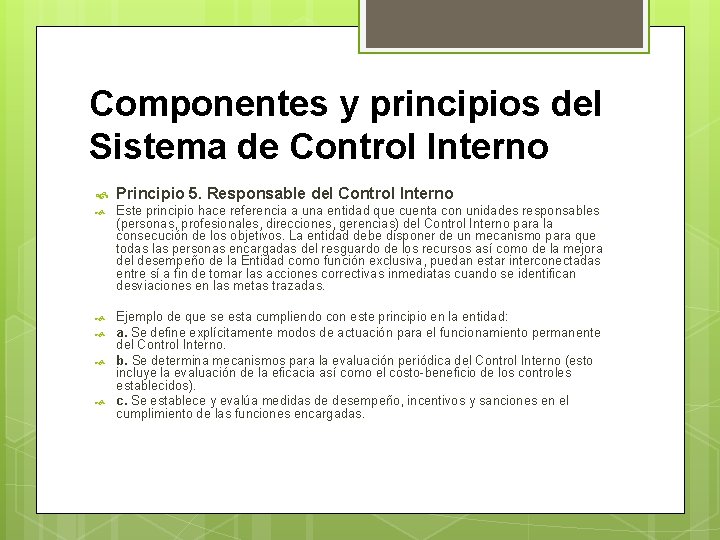 Componentes y principios del Sistema de Control Interno

Principio 5. Responsable del Control Interno

Este principio hace referencia a una entidad que cuenta con unidades responsables (personas, profesionales, direcciones, gerencias) del Control Interno para la consecución de los objetivos. La entidad debe disponer de un mecanismo para que todas las personas encargadas del resguardo de los recursos así como de la mejora del desempeño de la Entidad como función exclusiva, puedan estar interconectadas entre sí a fin de tomar las acciones correctivas inmediatas cuando se identifican desviaciones en las metas trazadas.

Ejemplo de que se esta cumpliendo con este principio en la entidad:

a. Se define explícitamente modos de actuación para el funcionamiento permanente del Control Interno.

b. Se determina mecanismos para la evaluación periódica del Control Interno (esto incluye la evaluación de la eficacia así como el costo-beneficio de los controles establecidos).

c. Se establece y evalúa medidas de desempeño, incentivos y sanciones en el cumplimiento de las funciones encargadas.